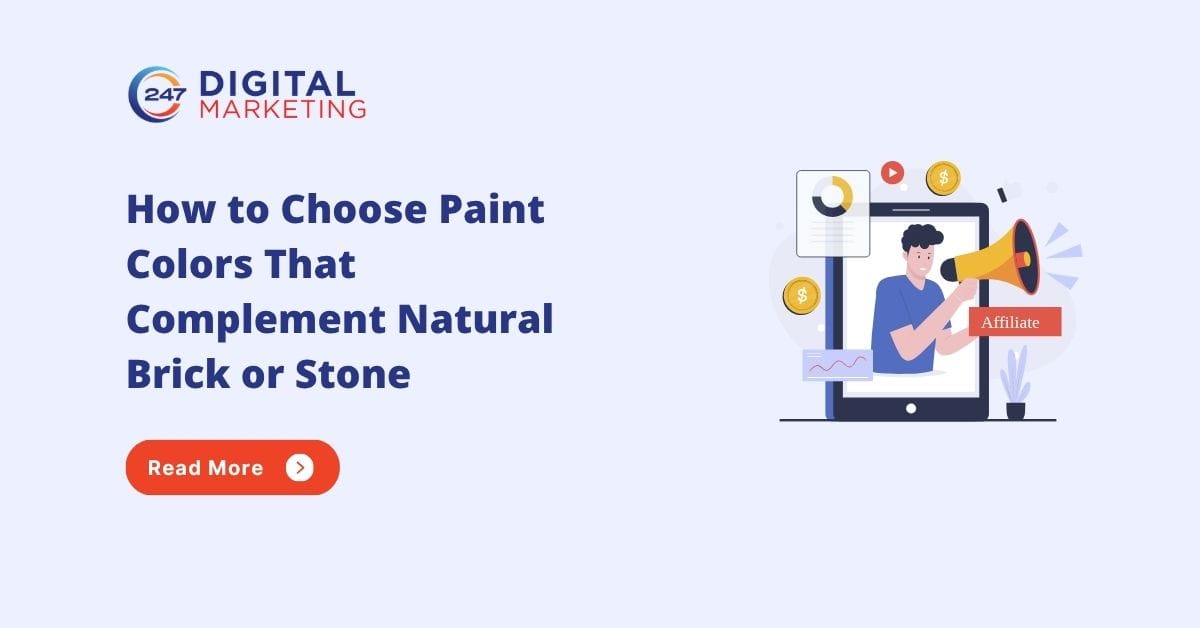 247 DIGITAL MARKETING

How to Choose Paint Colors That Complement Natural Brick or Stone

Read More

$

$

Affiliate